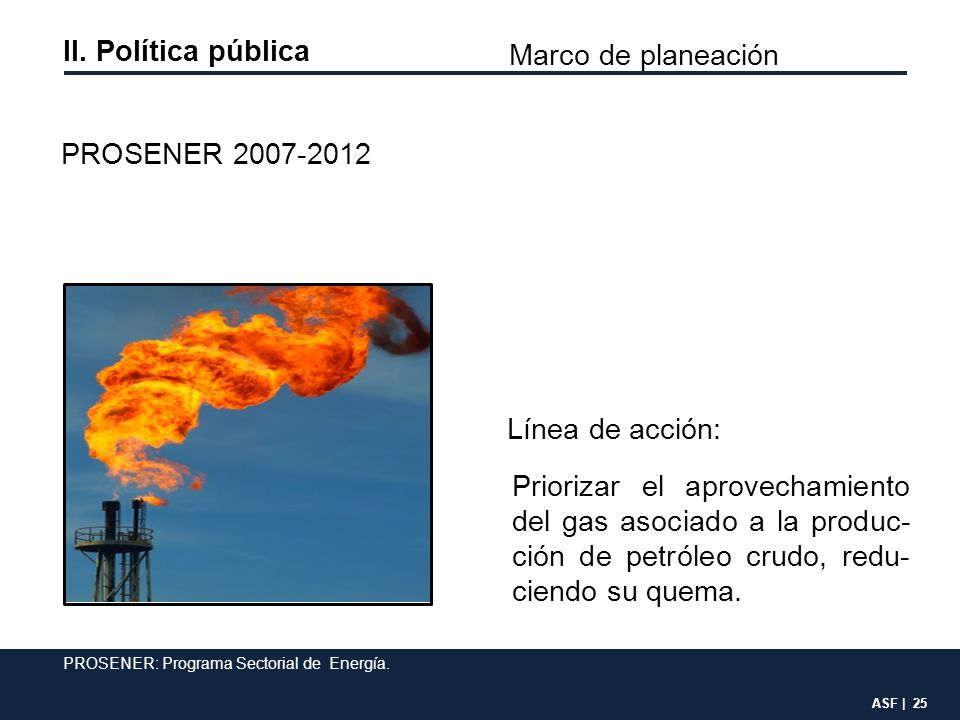 II. Política pública

Marco de planeación

PROSENER 2007-2012

Línea de acción:

Priorizar el aprovechamiento del gas asociado a la producción de petróleo crudo, reduciendo su quema.

PROSENER: Programa Sectorial de Energía.

ASF | 25